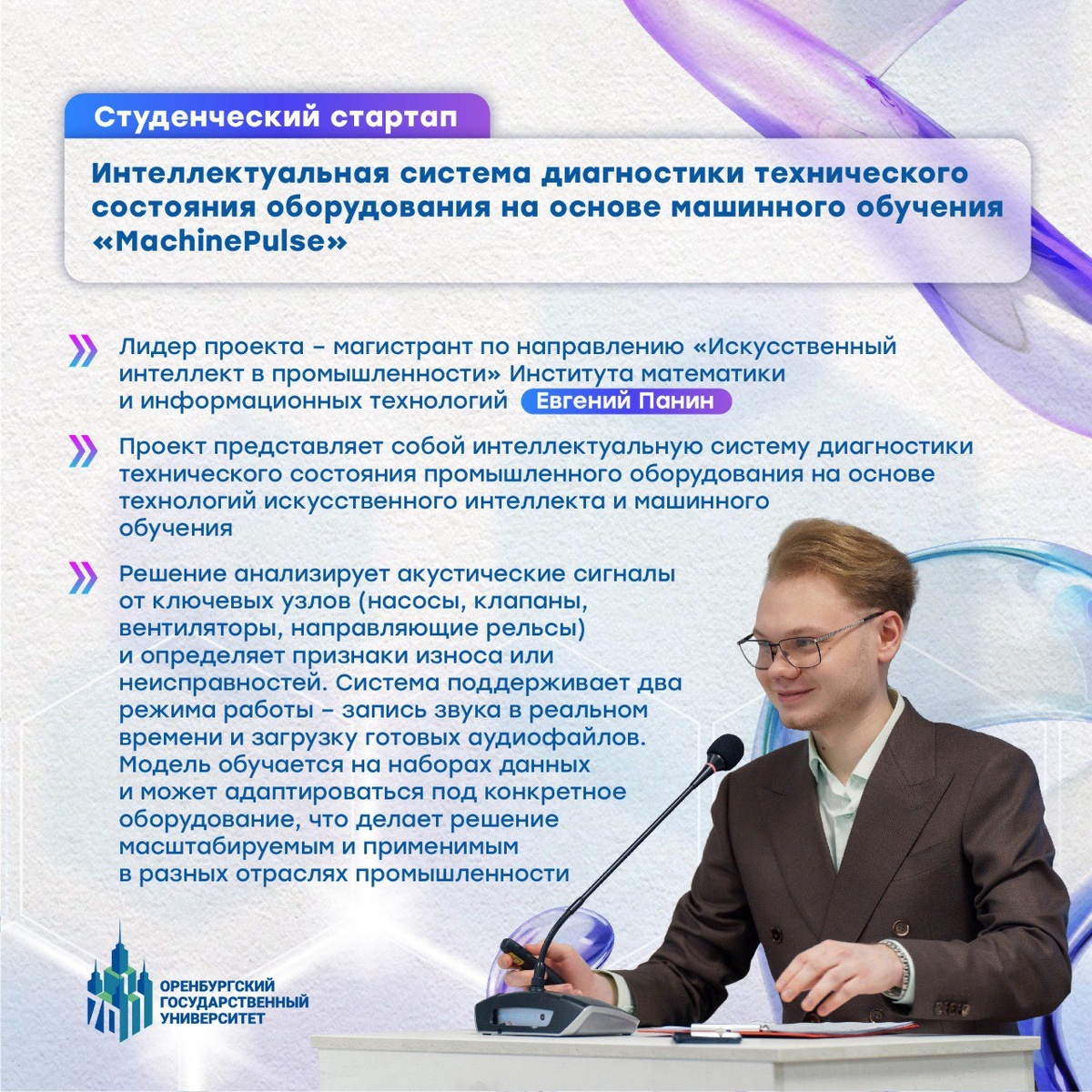 Студенческий стартап

Интеллектуальная система диагностики технического состояния оборудования на основе машинного обучения «MachinePulse»

Лидер проекта – магистрант по направлению «Искусственный интеллект в промышленности» Института математики и информационных технологий Евгений Панин

Проект представляет собой интеллектуальную систему диагностики технического состояния промышленного оборудования на основе технологий искусственного интеллекта и машинного обучения

Решение анализирует акустические сигналы от ключевых узлов (насосы, клапаны, вентиляторы, направляющие рельсы) и определяет признаки износа или неисправностей. Система поддерживает два режима работы – запись звука в реальном времени и загрузку готовых аудиофайлов. Модель обучается на наборах данных и может адаптироваться под конкретное оборудование, что делает решение масштабируемым и применимым в разных отраслях промышленности

ОРЕНБУРГСКИЙ ГОСУДАРСТВЕННЫЙ УНИВЕРСИТЕТ